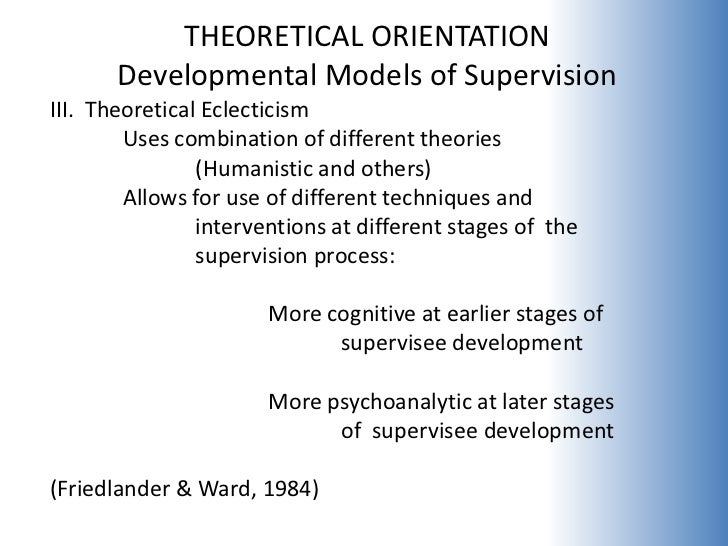 THEORETICAL ORIENTATION
Developmental Models of Supervision

III. Theoretical Eclecticism

Uses combination of different theories (Humanistic and others)

Allows for use of different techniques and interventions at different stages of the supervision process:

More cognitive at earlier stages of supervisee development

More psychoanalytic at later stages of supervisee development

(Friedlander & Ward, 1984)